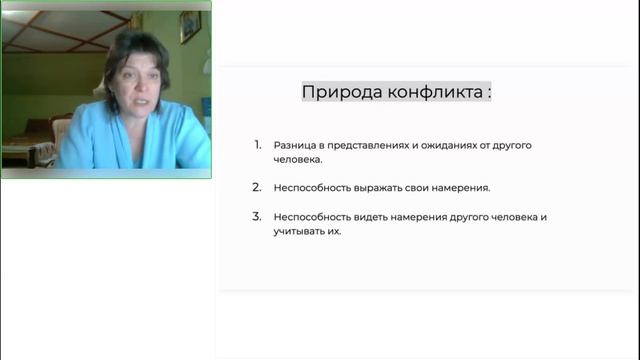 Природа конфликта :

1. Разница в представлениях и ожиданиях от другого человека.

2. Неспособность выражать свои намерения.

3. Неспособность видеть намерения другого человека и учитывать их.